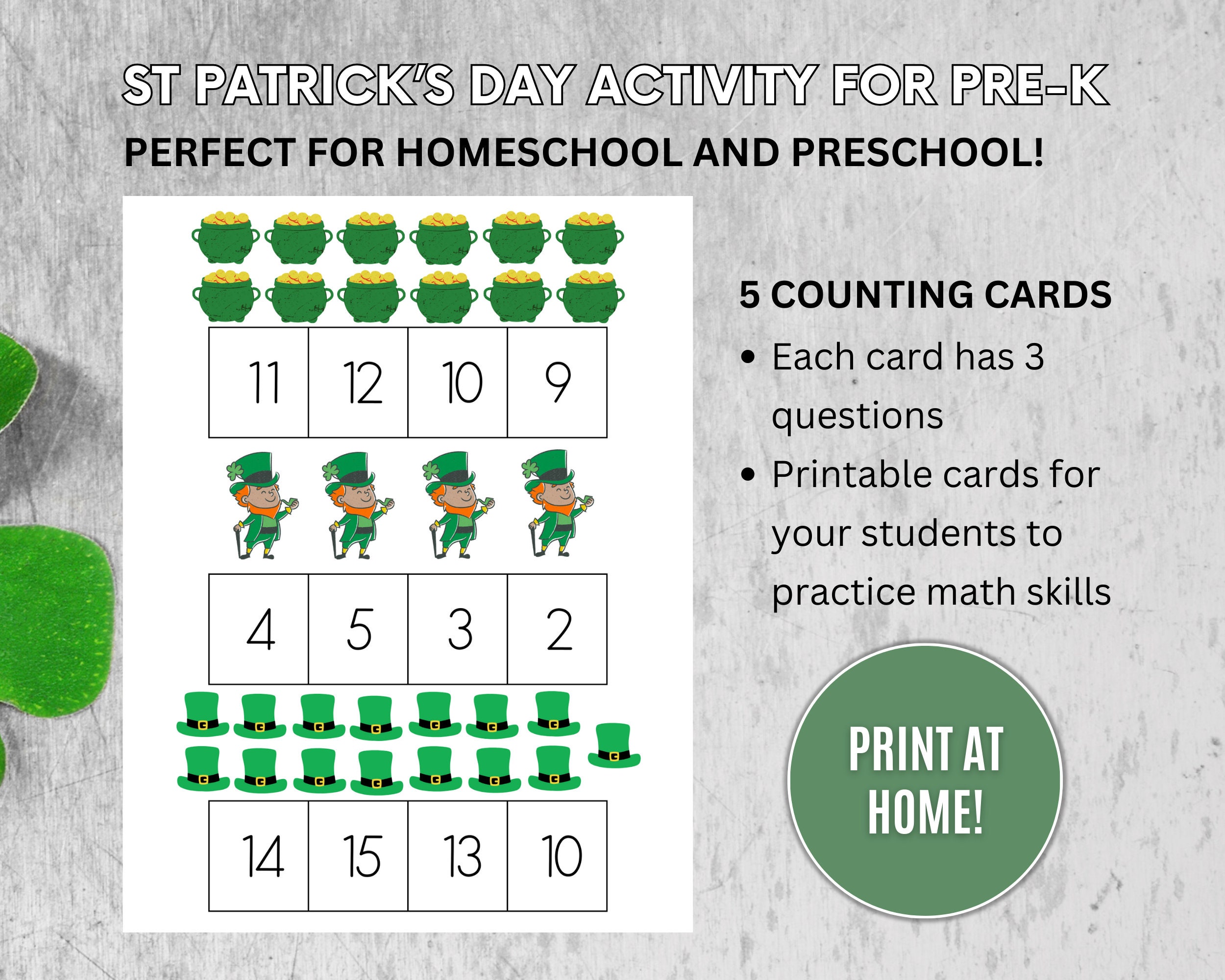 ST PATRICK'S DAY ACTIVITY FOR PRE-K

PERFECT FOR HOMESCHOOL AND PRESCHOOL!

| 11 | 12 | 10 | 9 |
|---|---|---|---|

| 4 | 5 | 3 | 2 |
|---|---|---|---|

| 14 | 15 | 13 | 10 |
|---|---|---|---|

5 COUNTING CARDS

• Each card has 3 questions

• Printable cards for your students to practice math skills

PRINT AT HOME!